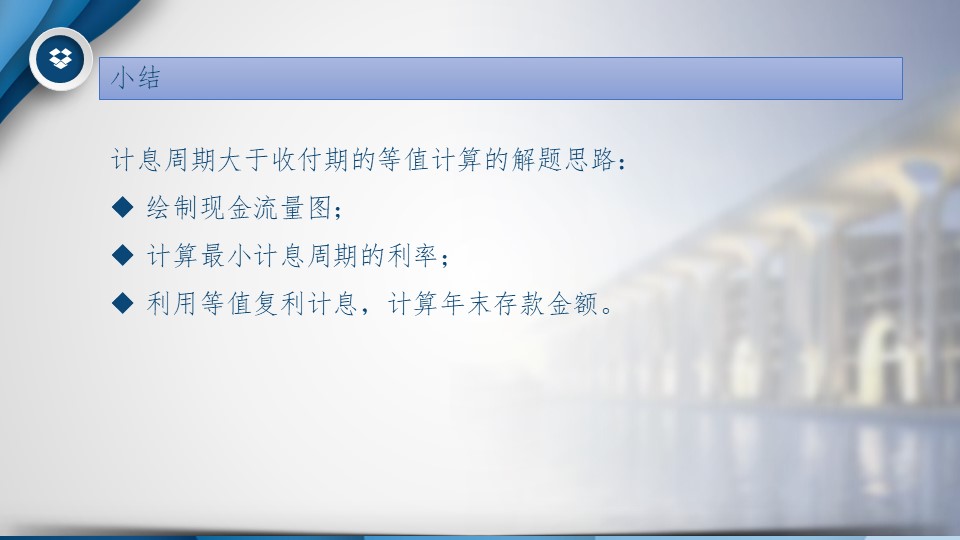 小结

计息周期大于收付期的等值计算的解题思路：

◆ 绘制现金流量图；

◆ 计算最小计息周期的利率；

◆ 利用等值复利计息，计算年末存款金额。